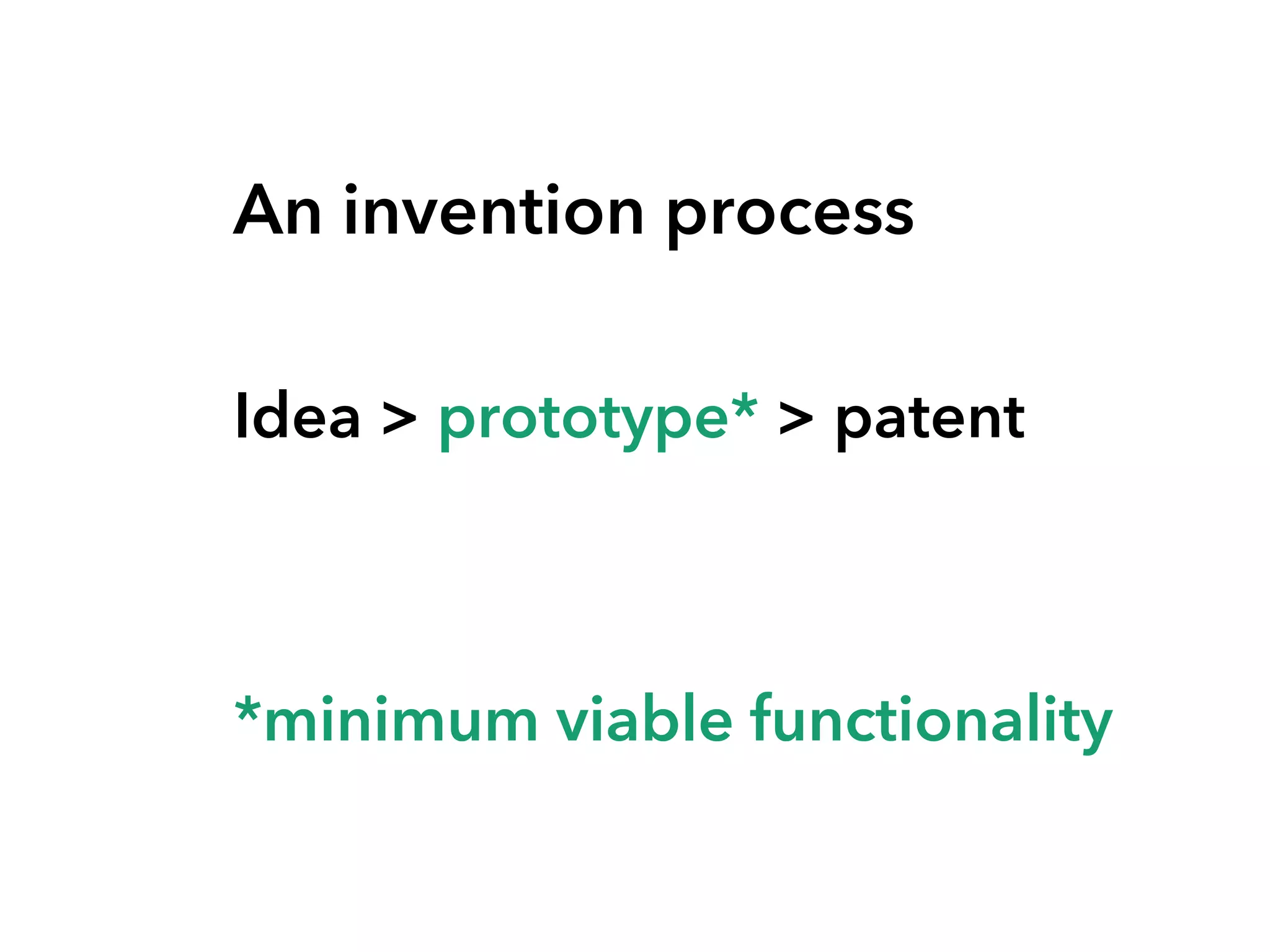 An invention process

Idea > prototype* > patent

*minimum viable functionality